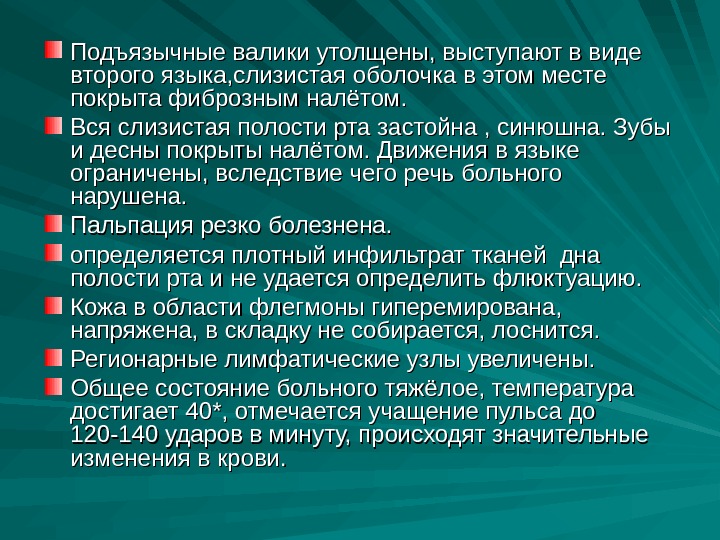 Подъязычные валики утолщены, выступают в виде второго языка,слизистая оболочка в этом месте покрыта фиброзным налётом.

Вся слизистая полости рта застойна , синюшна. Зубы и десны покрыты налётом. Движения в языке ограничены, вследствие чего речь больного нарушена.

Пальпация резко болезнена.

определяется плотный инфильтрат тканей дна полости рта и не удается определить флюктуацию.

Кожа в области флегмоны гиперемирована, напряжена, в складку не собирается, лоснится.

Регионарные лимфатические узлы увеличены.

Общее состояние больного тяжёлое, температура достигает 40*, отмечается учащение пульса до 120-140 ударов в минуту, происходят значительные изменения в крови.